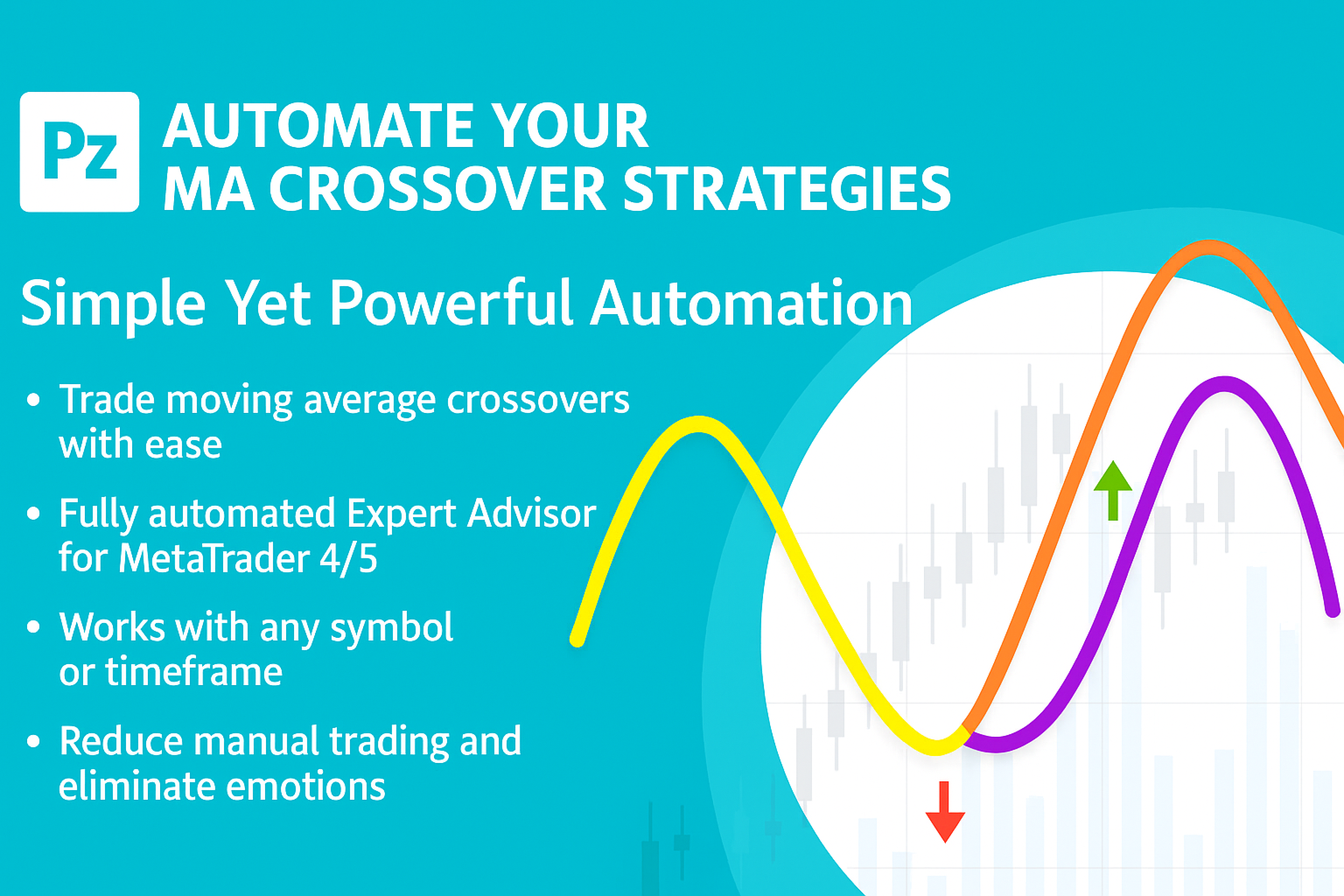 Pz

AUTOMATE YOUR MA CROSSOVER STRATEGIES

Simple Yet Powerful Automation

• Trade moving average crossovers with ease

• Fully automated Expert Advisor for MetaTrader 4/5

• Works with any symbol or timeframe

• Reduce manual trading and eliminate emotions